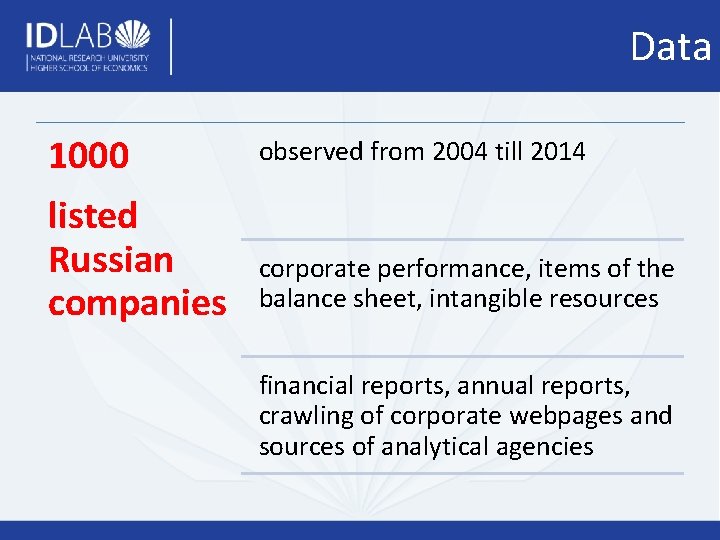 IDLAB
NATIONAL RESEARCH UNIVERSITY
HIGHER SCHOOL OF ECONOMICS

Data

1000

listed Russian companies

observed from 2004 till 2014

corporate performance, items of the balance sheet, intangible resources

financial reports, annual reports, crawling of corporate webpages and sources of analytical agencies